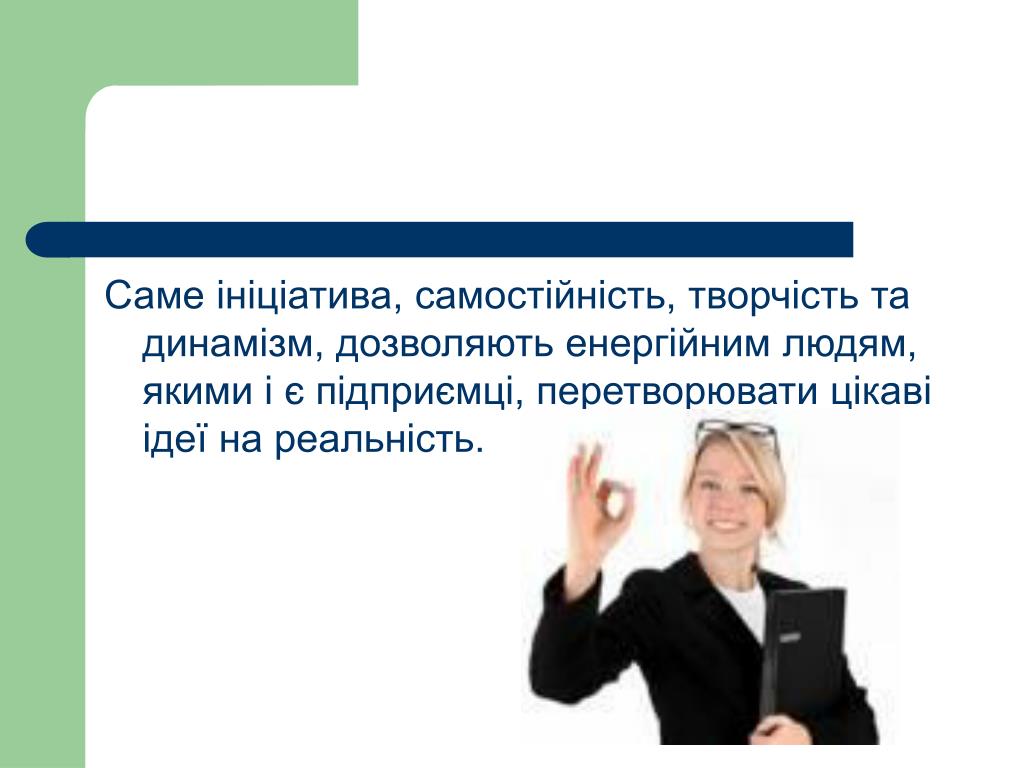 Саме ініціатива, самостійність, творчість та динамізм, дозволяють енергійним людям, якими і є підприємці, перетворювати цікаві ідеї на реальність.